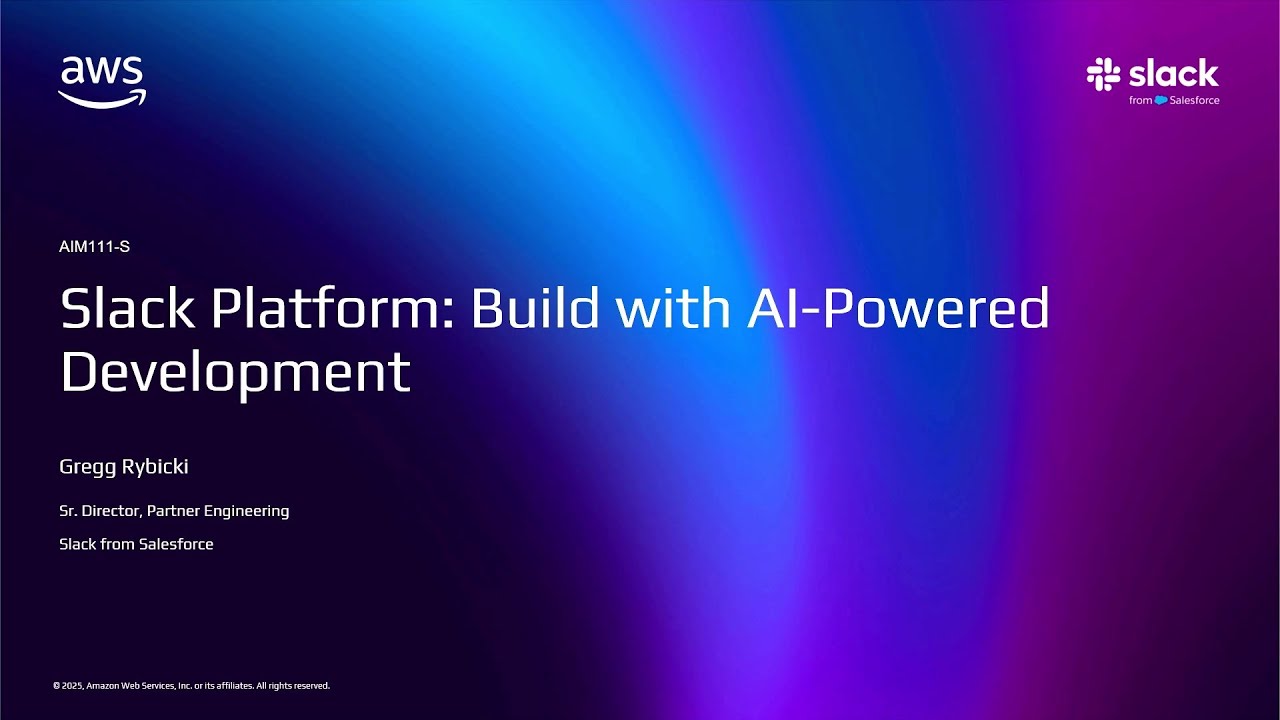 aws

slack
from Salesforce

AIM111-S

Slack Platform: Build with AI-Powered Development

Gregg Rybicki

Sr. Director, Partner Engineering

Slack from Salesforce

© 2025, Amazon Web Services, Inc. or its affiliates. All rights reserved.